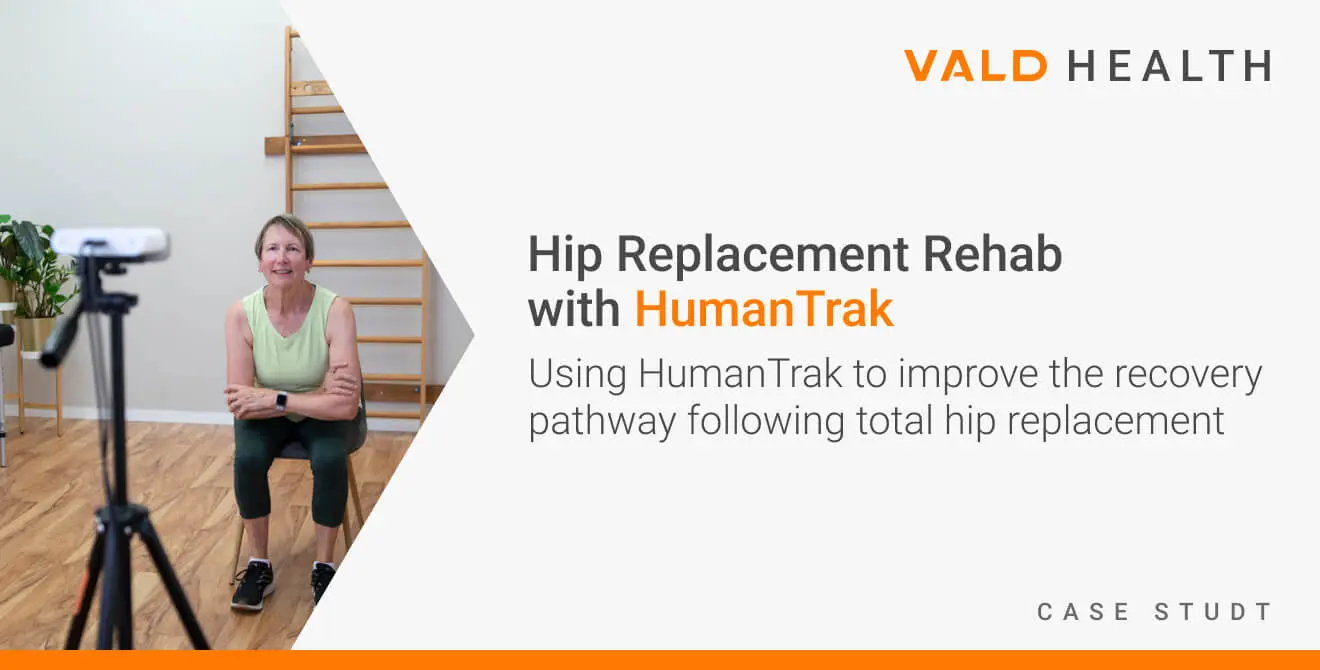 VALD HEALTH

Hip Replacement Rehab with HumanTrak

Using HumanTrak to improve the recovery pathway following total hip replacement

CASE STUDT